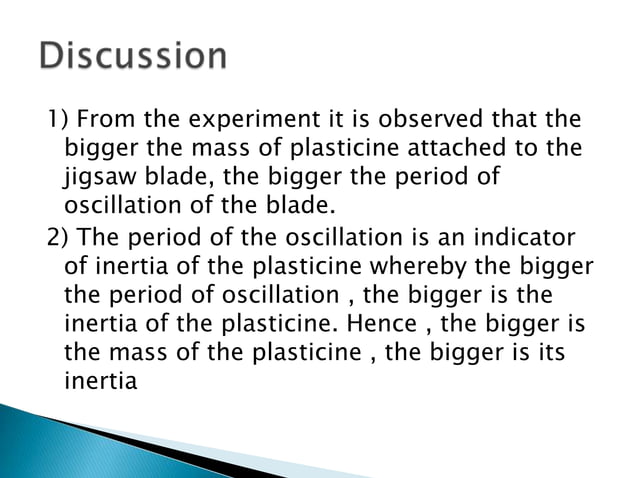 Discussion

1) From the experiment it is observed that the bigger the mass of plasticine attached to the jigsaw blade, the bigger the period of oscillation of the blade.

2) The period of the oscillation is an indicator of inertia of the plasticine whereby the bigger the period of oscillation , the bigger is the inertia of the plasticine. Hence , the bigger is the mass of the plasticine , the bigger is its inertia